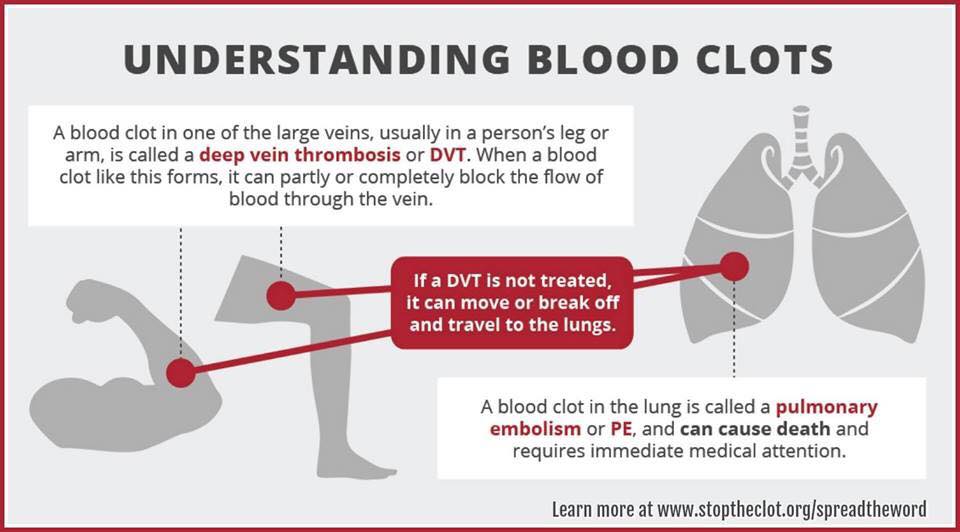 UNDERSTANDING BLOOD CLOTS

A blood clot in one of the large veins, usually in a person's leg or arm, is called a deep vein thrombosis or DVT. When a blood clot like this forms, it can partly or completely block the flow of blood through the vein.

If a DVT is not treated, it can move or break off and travel to the lungs.

A blood clot in the lung is called a pulmonary embolism or PE, and can cause death and requires immediate medical attention.

Learn more at www.stoptheclot.org/spreadtheword